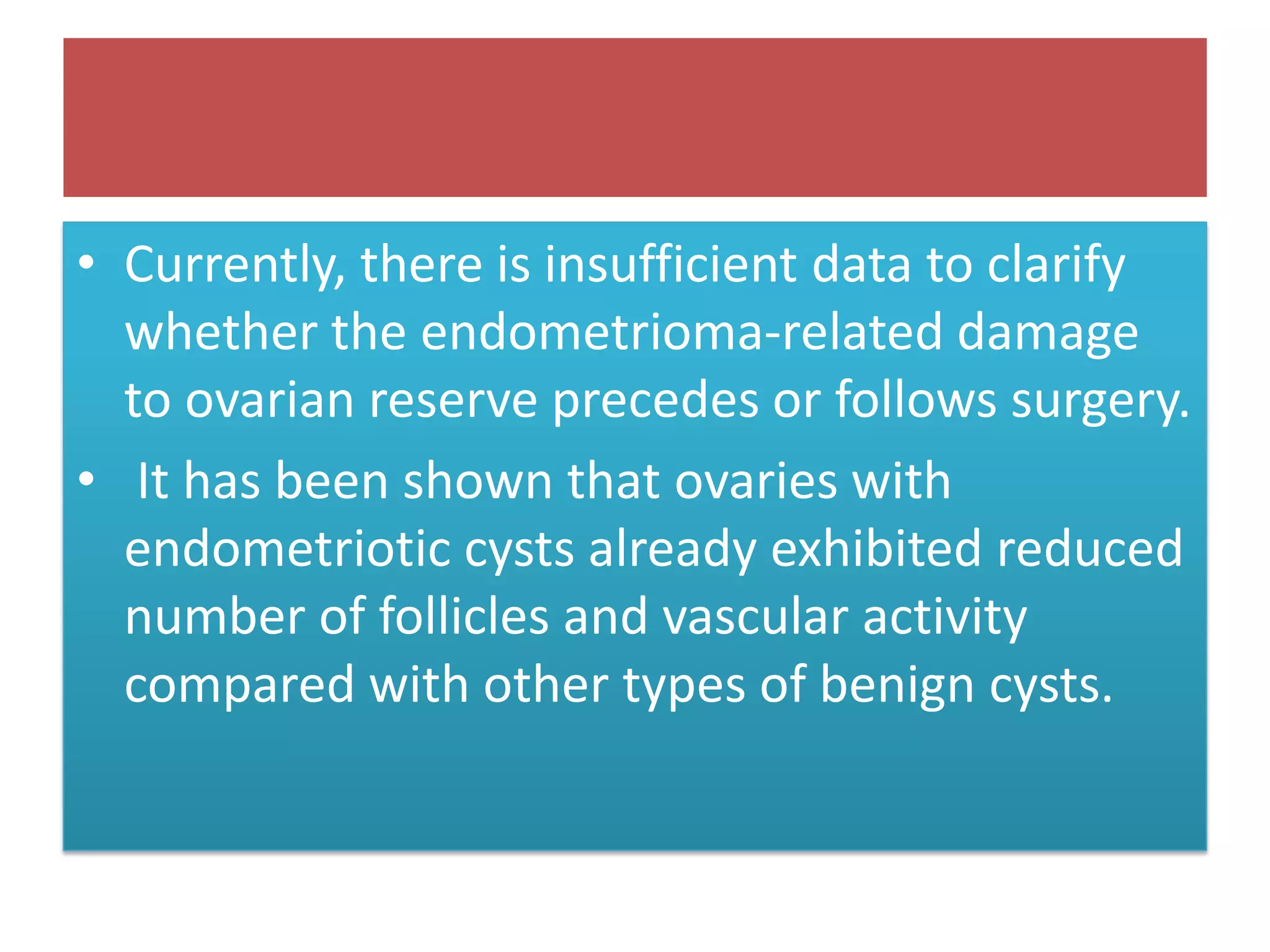 • Currently, there is insufficient data to clarify whether the endometrioma-related damage to ovarian reserve precedes or follows surgery.

• It has been shown that ovaries with endometriotic cysts already exhibited reduced number of follicles and vascular activity compared with other types of benign cysts.